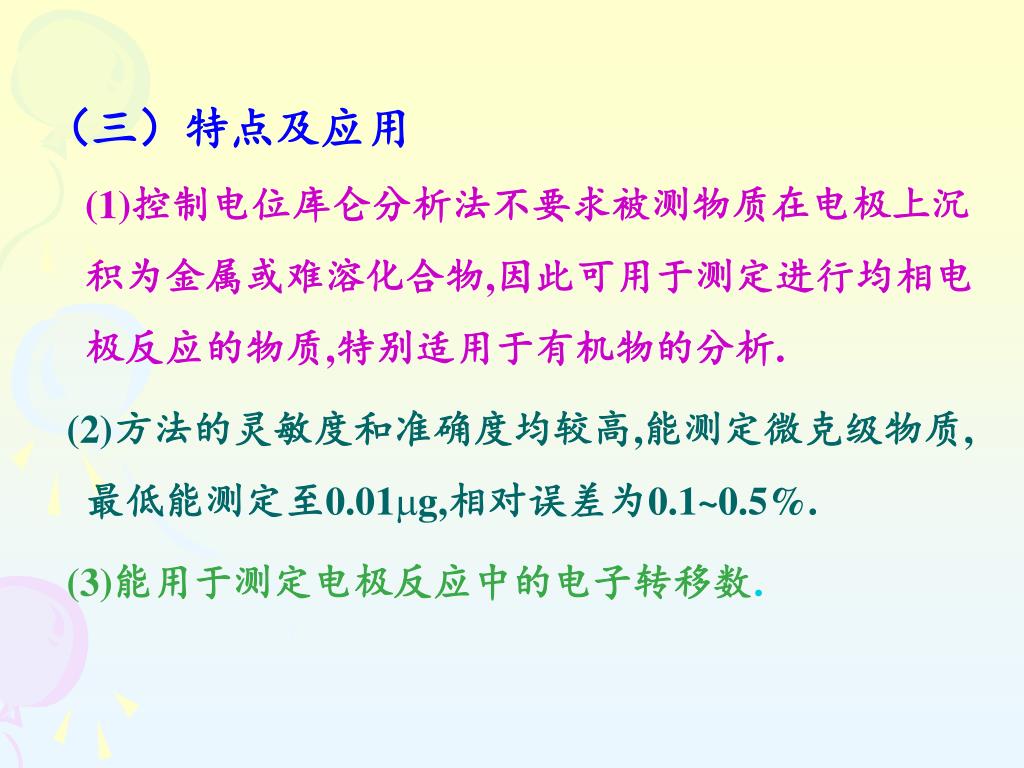 （三）特点及应用

(1)控制电位库仑分析法不要求被测物质在电极上沉积为金属或难溶化合物,因此可用于测定进行均相电极反应的物质,特别适用于有机物的分析.

(2)方法的灵敏度和准确度均较高,能测定微克级物质,最低能测定至0.01μg,相对误差为0.1~0.5%.

(3)能用于测定电极反应中的电子转移数.